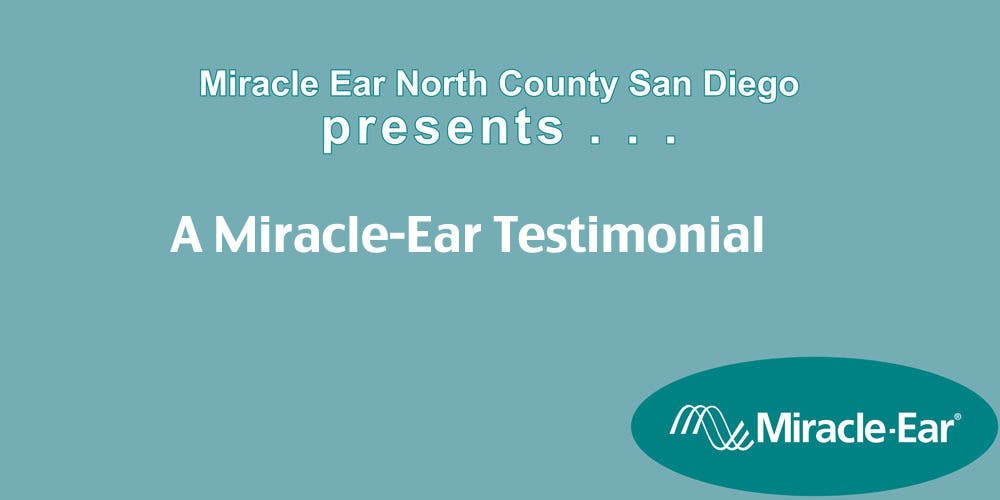 Miracle Ear North County San Diego
presents . . .

A Miracle-Ear Testimonial

Miracle-Ear®